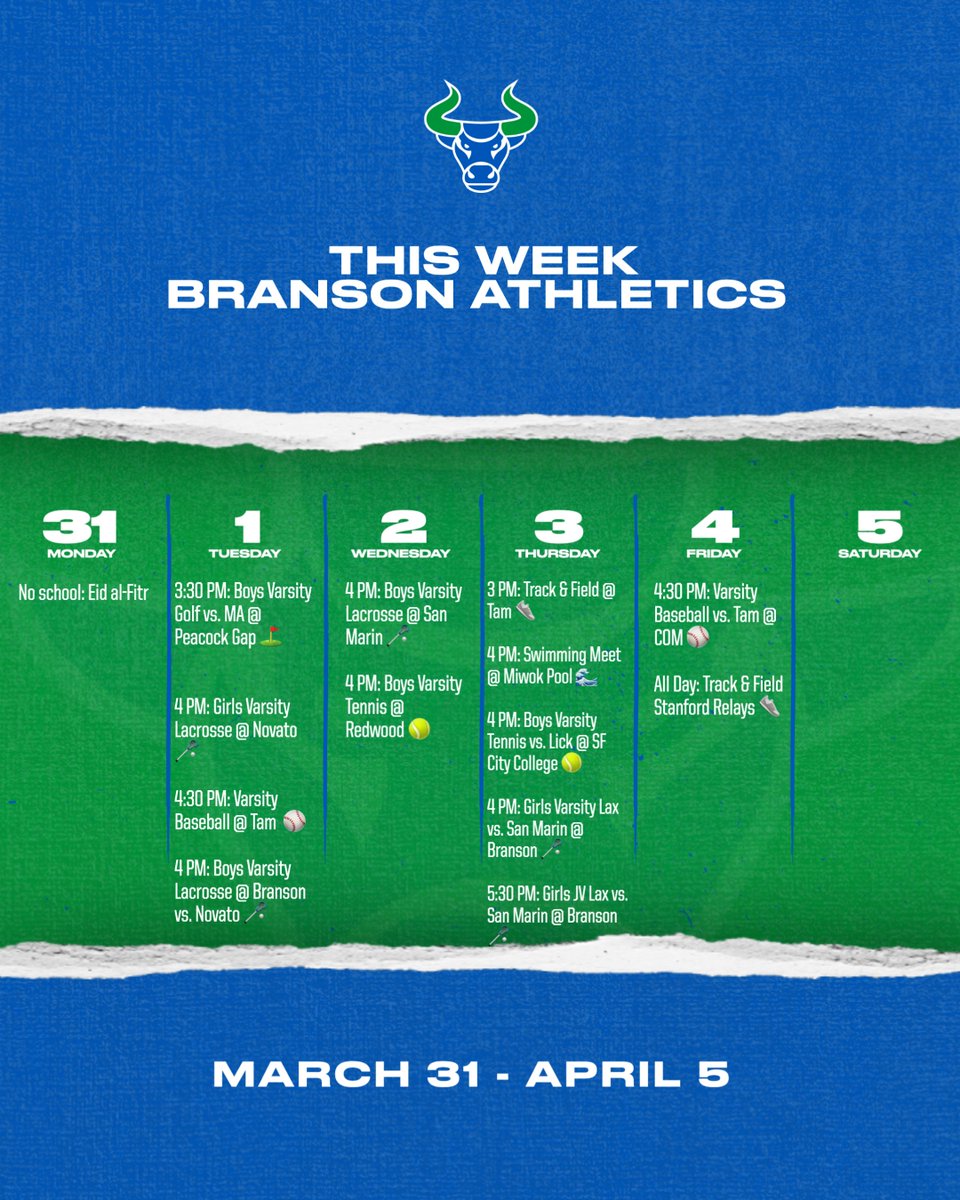 THIS WEEK
BRANSON ATHLETICS

31
MONDAY

No school: Eid al-Fitr

1
TUESDAY

3:30 PM: Boys Varsity Golf vs. MA @ Peacock Gap ⛳

4 PM: Girls Varsity Lacrosse @ Novato 🥍

4:30 PM: Varsity Baseball @ Tam ⚾

4 PM: Boys Varsity Lacrosse @ Branson vs. Novato 🥍

2
WEDNESDAY

4 PM: Boys Varsity Lacrosse @ San Marin 🥍

4 PM: Boys Varsity Tennis @ Redwood 🎾

3
THURSDAY

3 PM: Track & Field @ Tam 👟

4 PM: Swimming Meet @ Miwok Pool 🌊

4 PM: Boys Varsity Tennis vs. Lick @ SF City College 🎾

4 PM: Girls Varsity Lax vs. San Marin @ Branson 🥍

5:30 PM: Girls JV Lax vs. San Marin @ Branson 🥍

4
FRIDAY

4:30 PM: Varsity Baseball vs. Tam @ COM ⚾

All Day: Track & Field Stanford Relays 👟

5
SATURDAY

MARCH 31 - APRIL 5